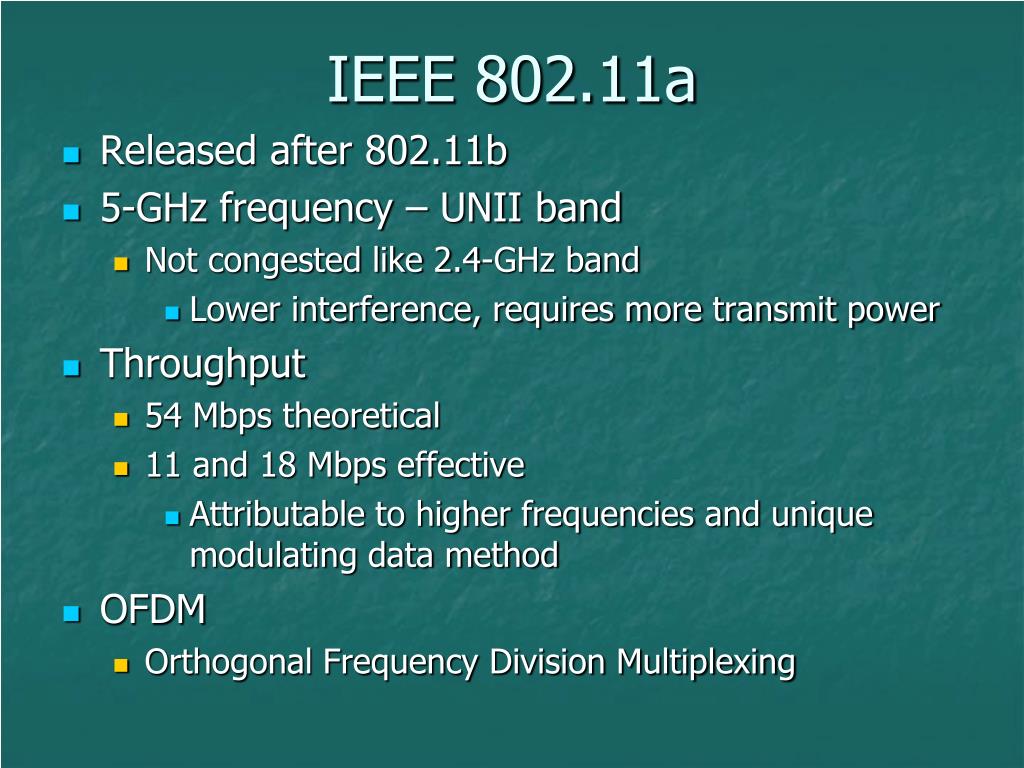 IEEE 802.11a

- Released after 802.11b
- 5-GHz frequency – UNII band
  - Not congested like 2.4-GHz band
    - Lower interference, requires more transmit power
- Throughput
  - 54 Mbps theoretical
  - 11 and 18 Mbps effective
    - Attributable to higher frequencies and unique modulating data method
- OFDM
  - Orthogonal Frequency Division Multiplexing